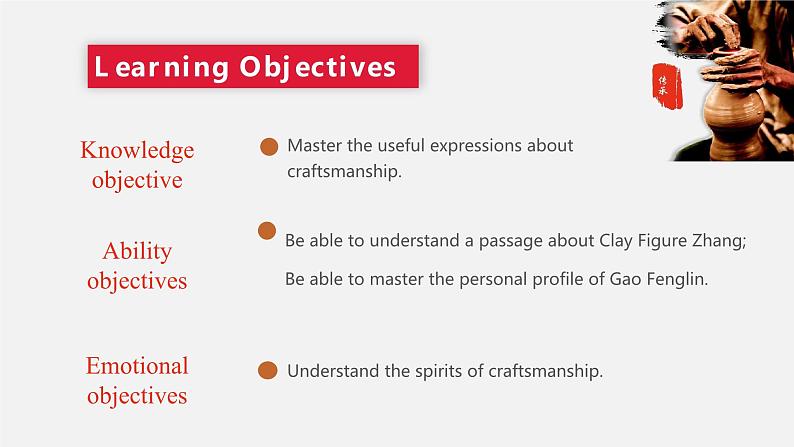 Learning Objectives

传承

Knowledge objective

Master the useful expressions about craftsmanship.

Ability objectives

Be able to understand a passage about Clay Figure Zhang;

Be able to master the personal profile of Gao Fenglin.

Emotional objectives

Understand the spirits of craftsmanship.